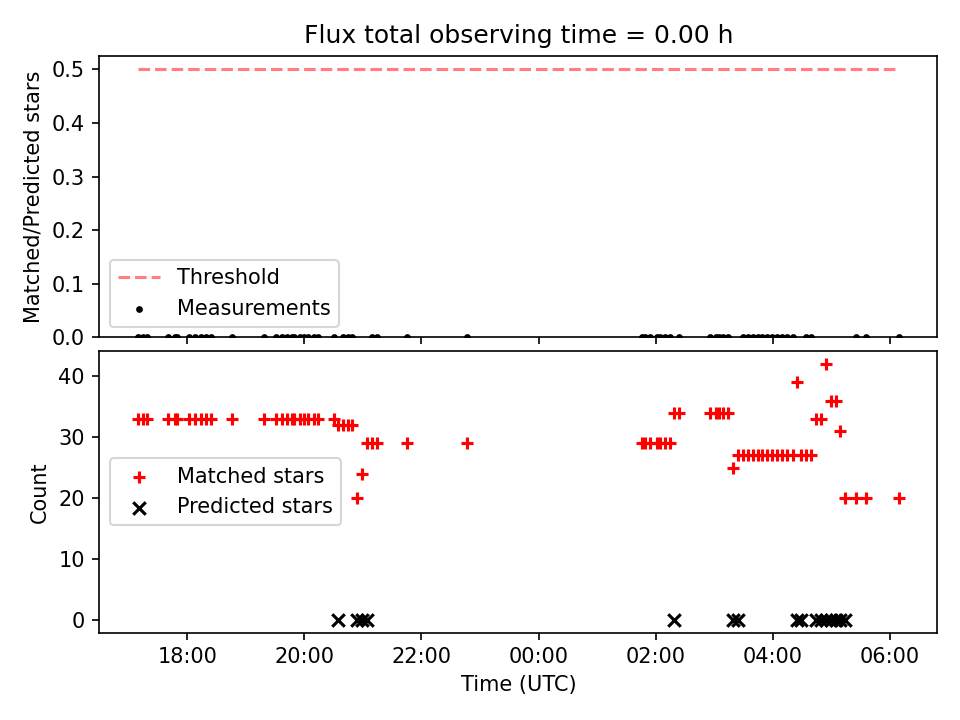 Flux total observing time = 0.00 h

Matched/Predicted stars

0.5
0.4
0.3
0.2
0.1
0.0

Threshold
Measurements

Count

40
30
20
10
0

Matched stars
Predicted stars

18:00
20:00
22:00
00:00
02:00
04:00
06:00

Time (UTC)